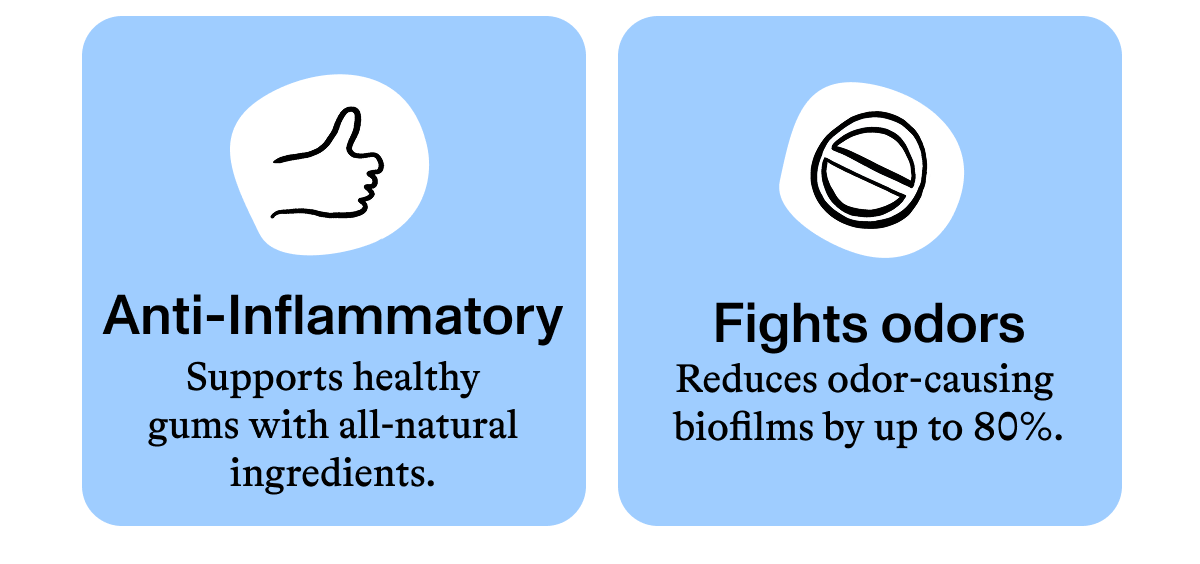 Anti-Inflammatory

Supports healthy gums with all-natural ingredients.

Fights odors

Reduces odor-causing biofilms by up to 80%.